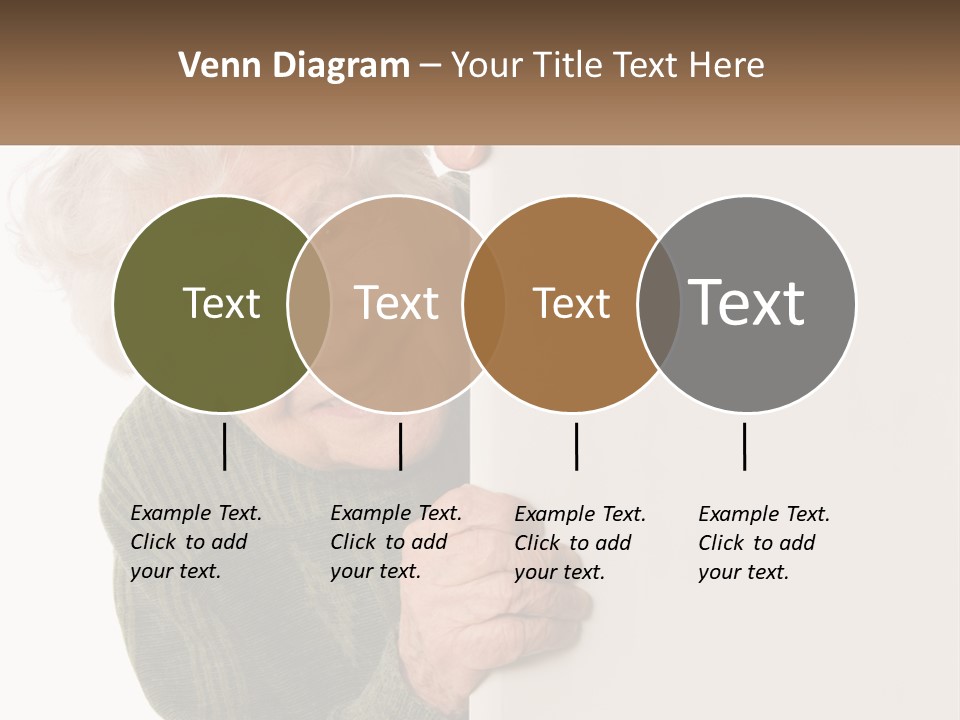 Venn Diagram – Your Title Text Here

Text

Text

Text

Text

Example Text. Click to add your text.

Example Text. Click to add your text.

Example Text. Click to add your text.

Example Text. Click to add your text.